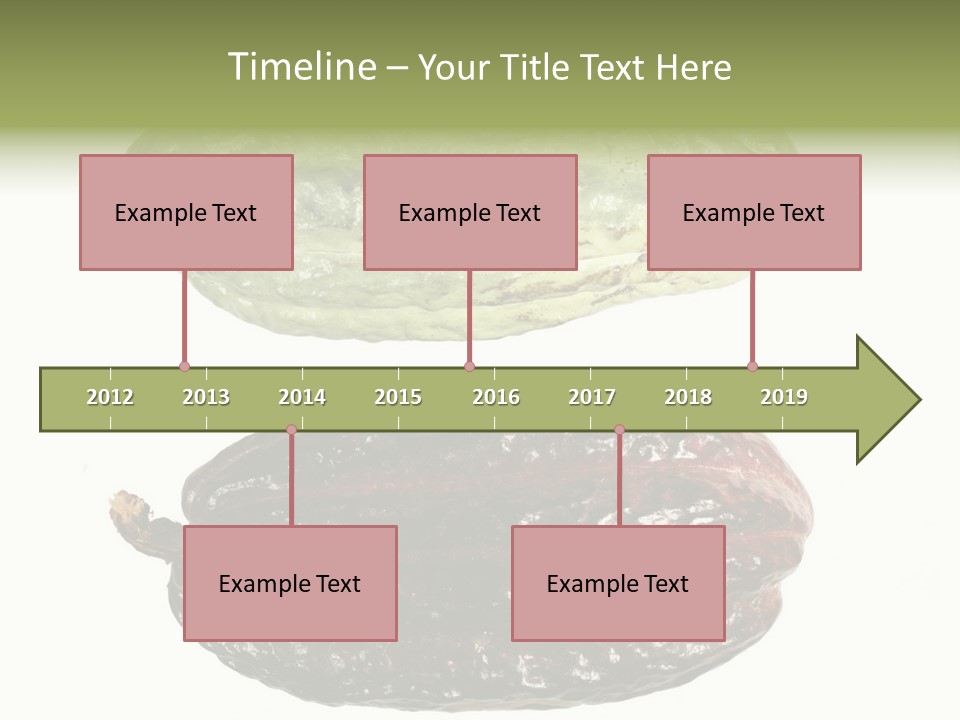 Timeline – Your Title Text Here

Example Text

Example Text

Example Text

2012 2013 2014 2015 2016 2017 2018 2019

Example Text

Example Text